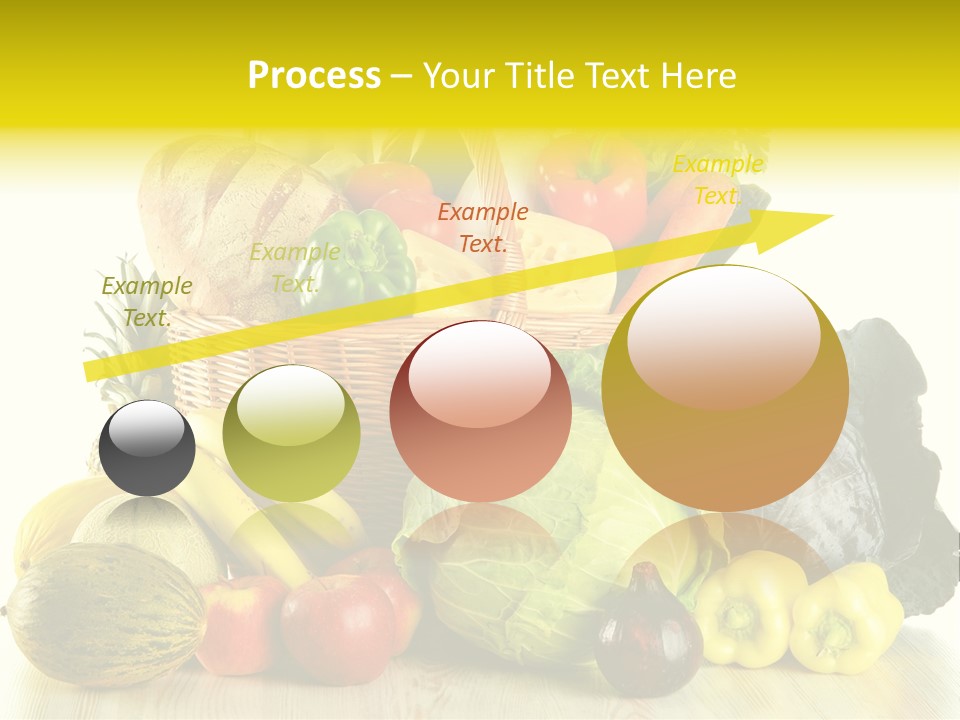 Process – Your Title Text Here

Example Text.

Example Text.

Example Text.

Example Text.